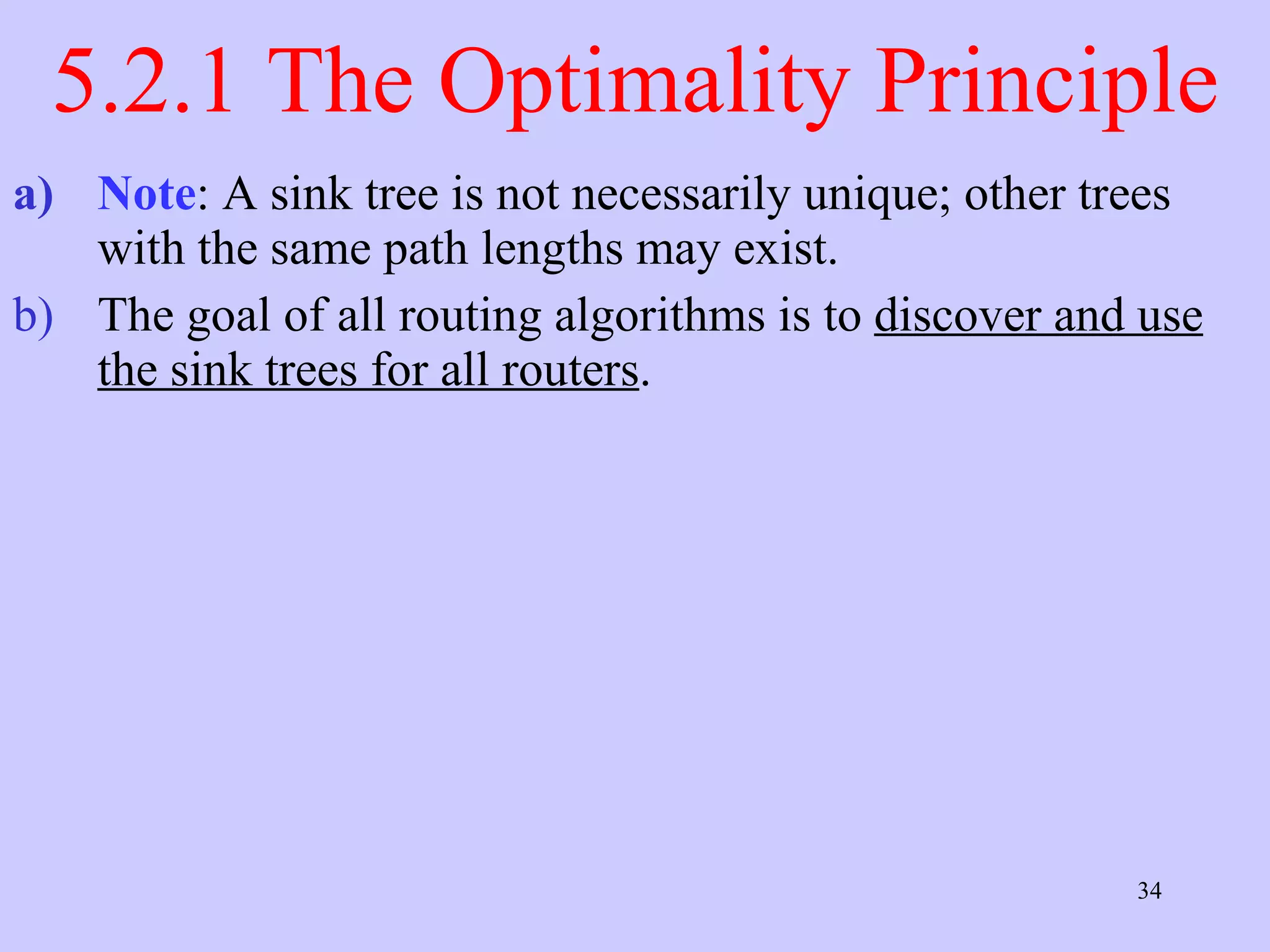 5.2.1 The Optimality Principle

a) Note: A sink tree is not necessarily unique; other trees with the same path lengths may exist.

b) The goal of all routing algorithms is to discover and use the sink trees for all routers.

34